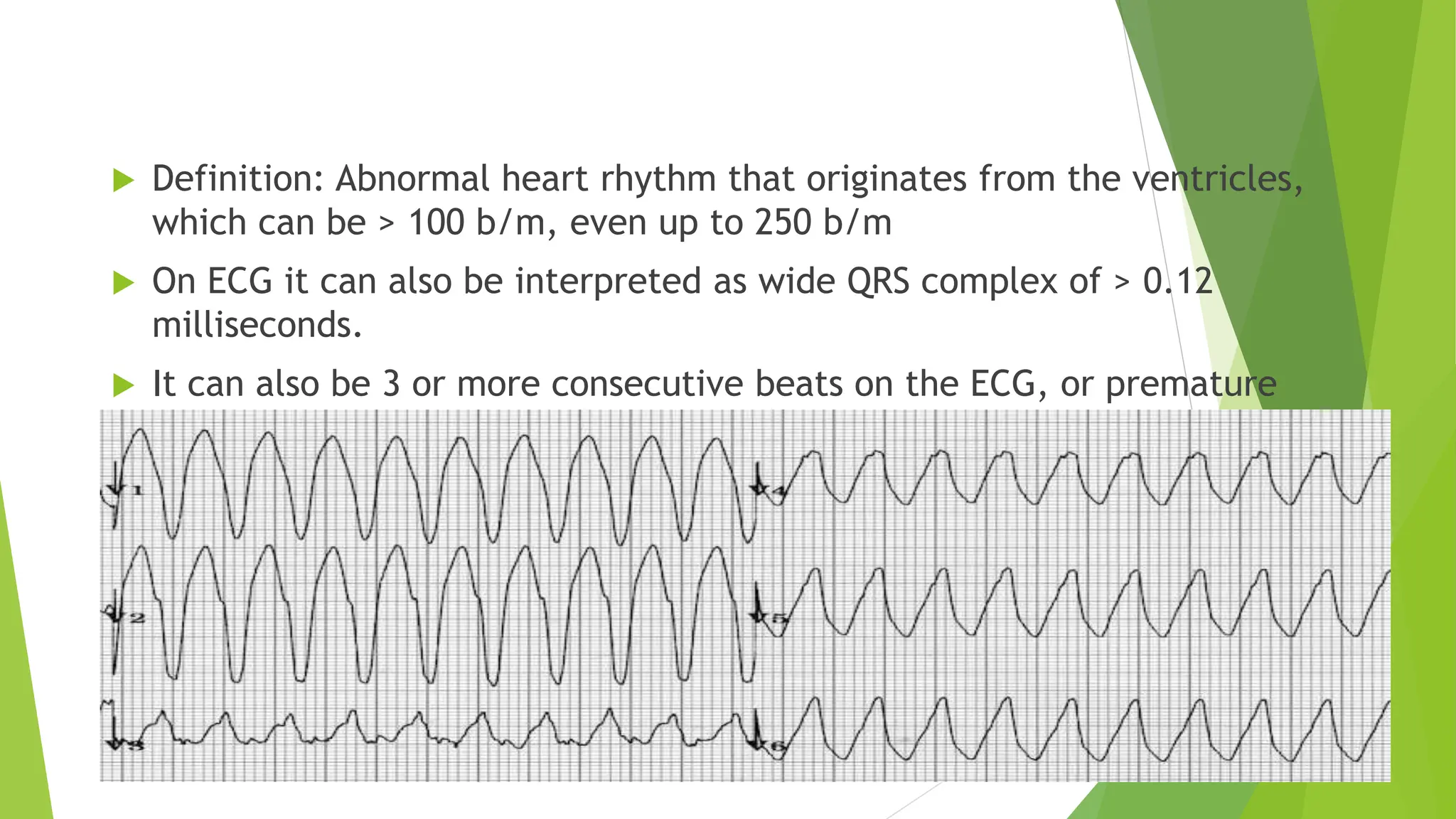 Definition: Abnormal heart rhythm that originates from the ventricles, which can be > 100 b/m, even up to 250 b/m

On ECG it can also be interpreted as wide QRS complex of > 0.12 milliseconds.

It can also be 3 or more consecutive beats on the ECG, or premature

1

2

3

4

5

6